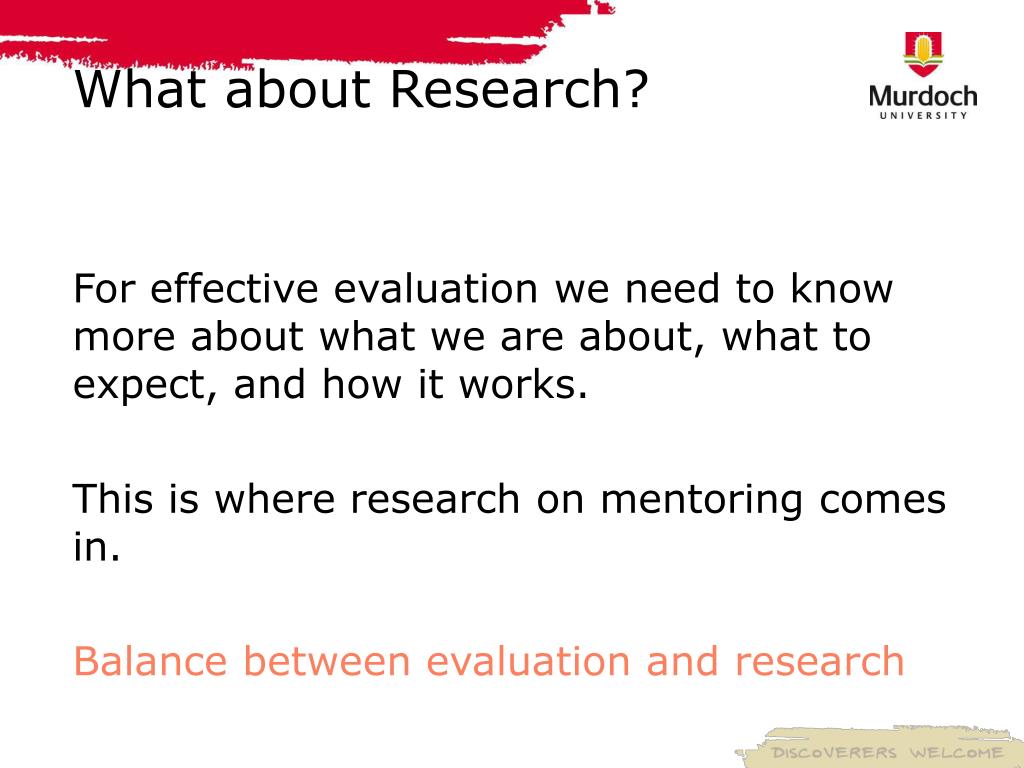 What about Research?

Murdoch
UNIVERSITY

For effective evaluation we need to know more about what we are about, what to expect, and how it works.

This is where research on mentoring comes in.

Balance between evaluation and research

DISCOVERERS WELCOME